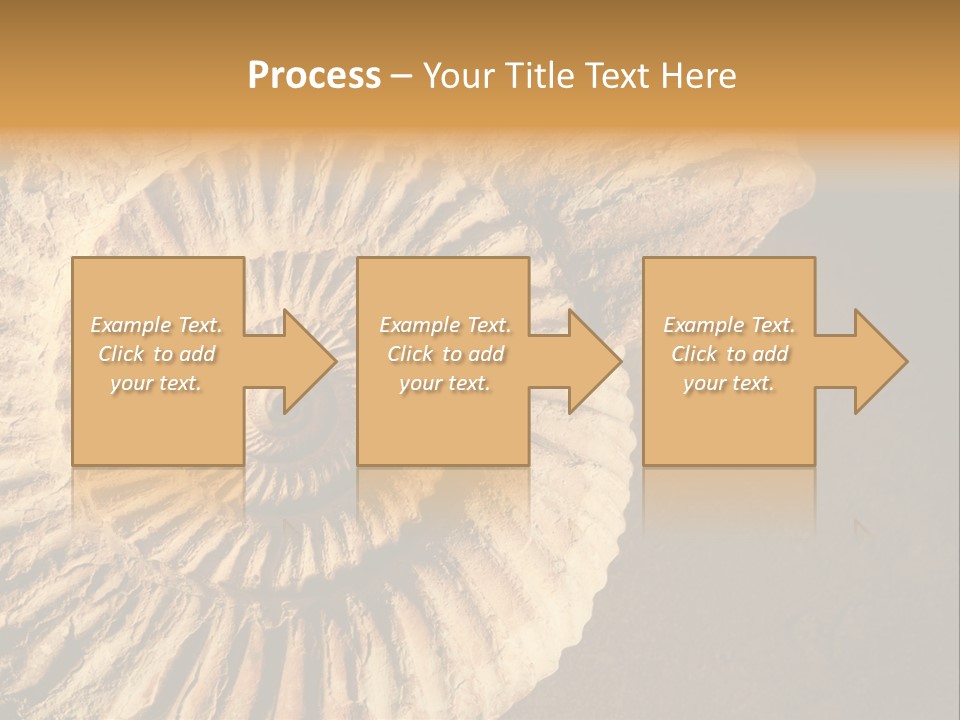 Process – Your Title Text Here

Example Text. Click to add your text.

Example Text. Click to add your text.

Example Text. Click to add your text.